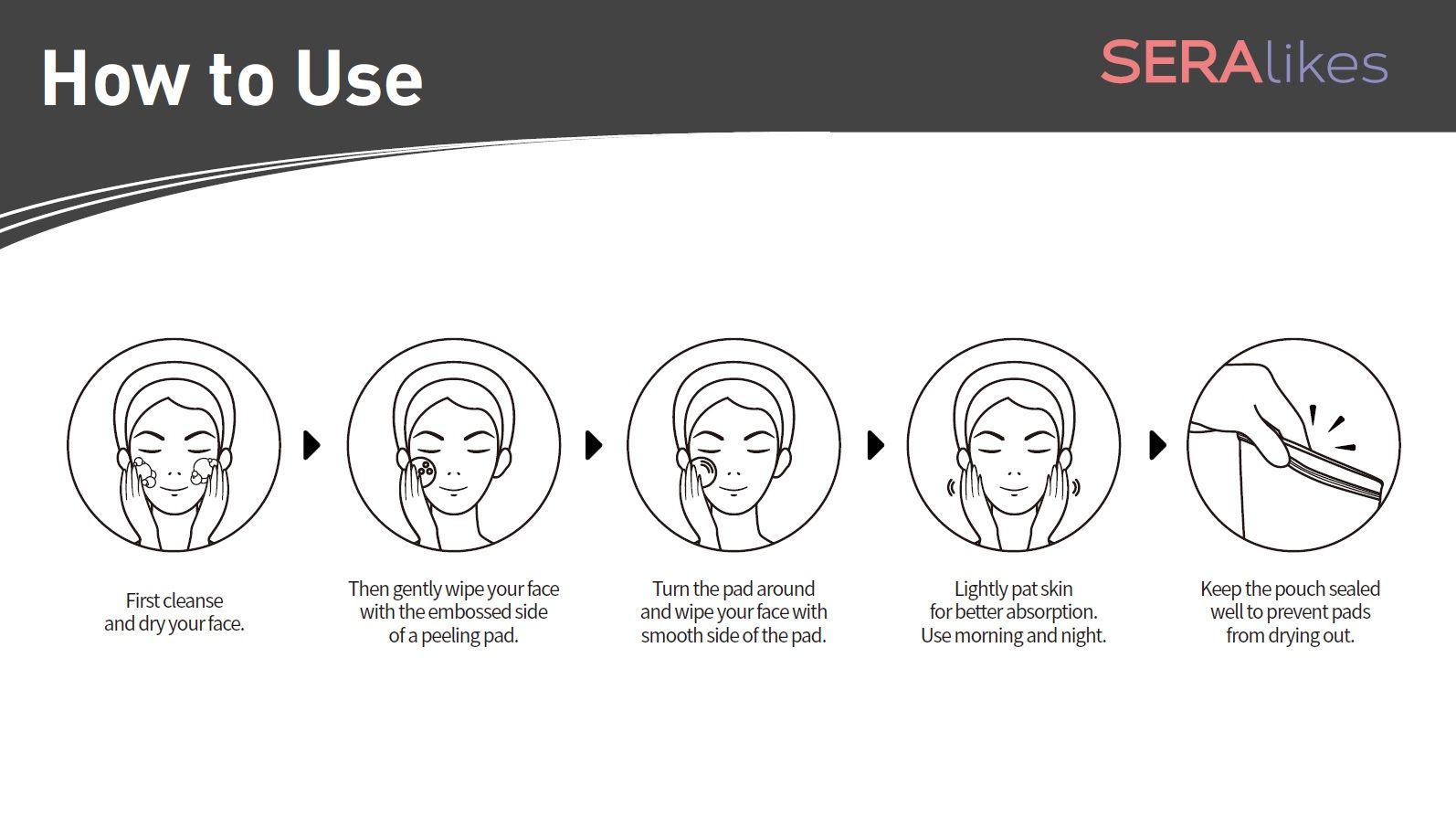 How to Use

SERAlikes

First cleanse and dry your face.

Then gently wipe your face with the embossed side of a peeling pad.

Turn the pad around and wipe your face with smooth side of the pad.

Lightly pat skin for better absorption. Use morning and night.

Keep the pouch sealed well to prevent pads from drying out.